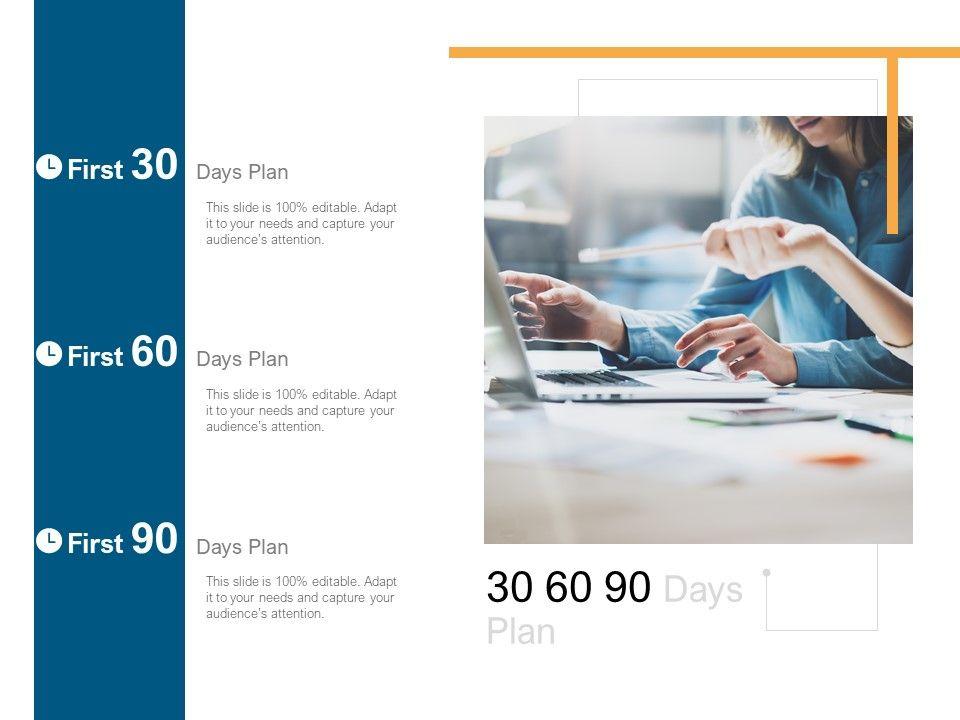 First 30 Days Plan

This slide is 100% editable. Adapt it to your needs and capture your audience's attention.

First 60 Days Plan

This slide is 100% editable. Adapt it to your needs and capture your audience's attention.

First 90 Days Plan

This slide is 100% editable. Adapt it to your needs and capture your audience's attention.

30 60 90 Days Plan